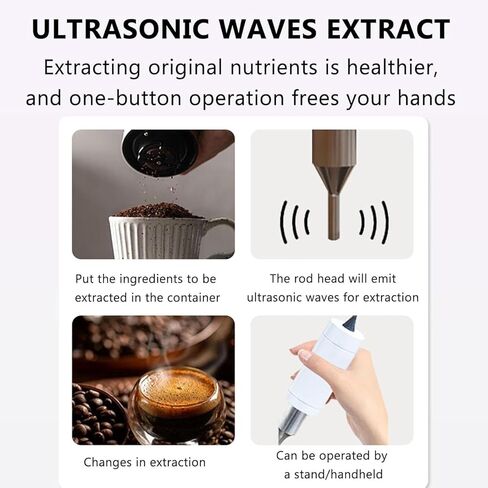 ULTRASONIC WAVES EXTRACT

Extracting original nutrients is healthier, and one-button operation frees your hands

Put the ingredients to be extracted in the container

The rod head will emit ultrasonic waves for extraction

Changes in extraction

Can be operated by a stand/handheld